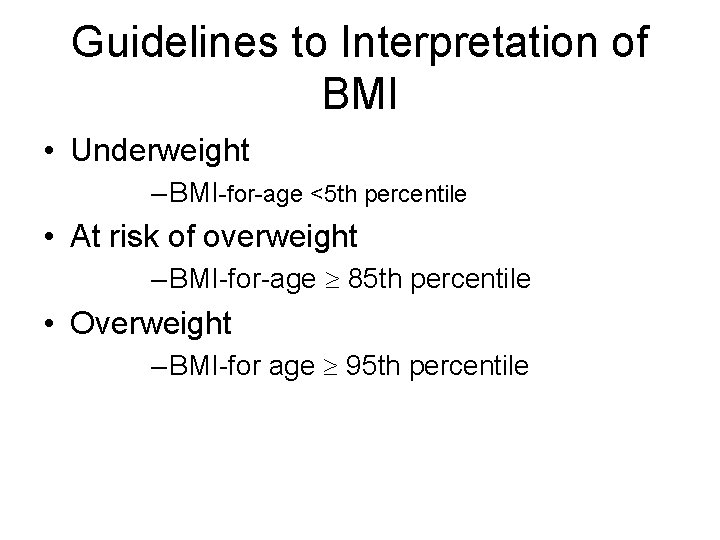 Guidelines to Interpretation of BMI

• Underweight

–BMI-for-age <5th percentile

• At risk of overweight

–BMI-for-age $\geq$ 85th percentile

• Overweight

–BMI-for age $\geq$ 95th percentile